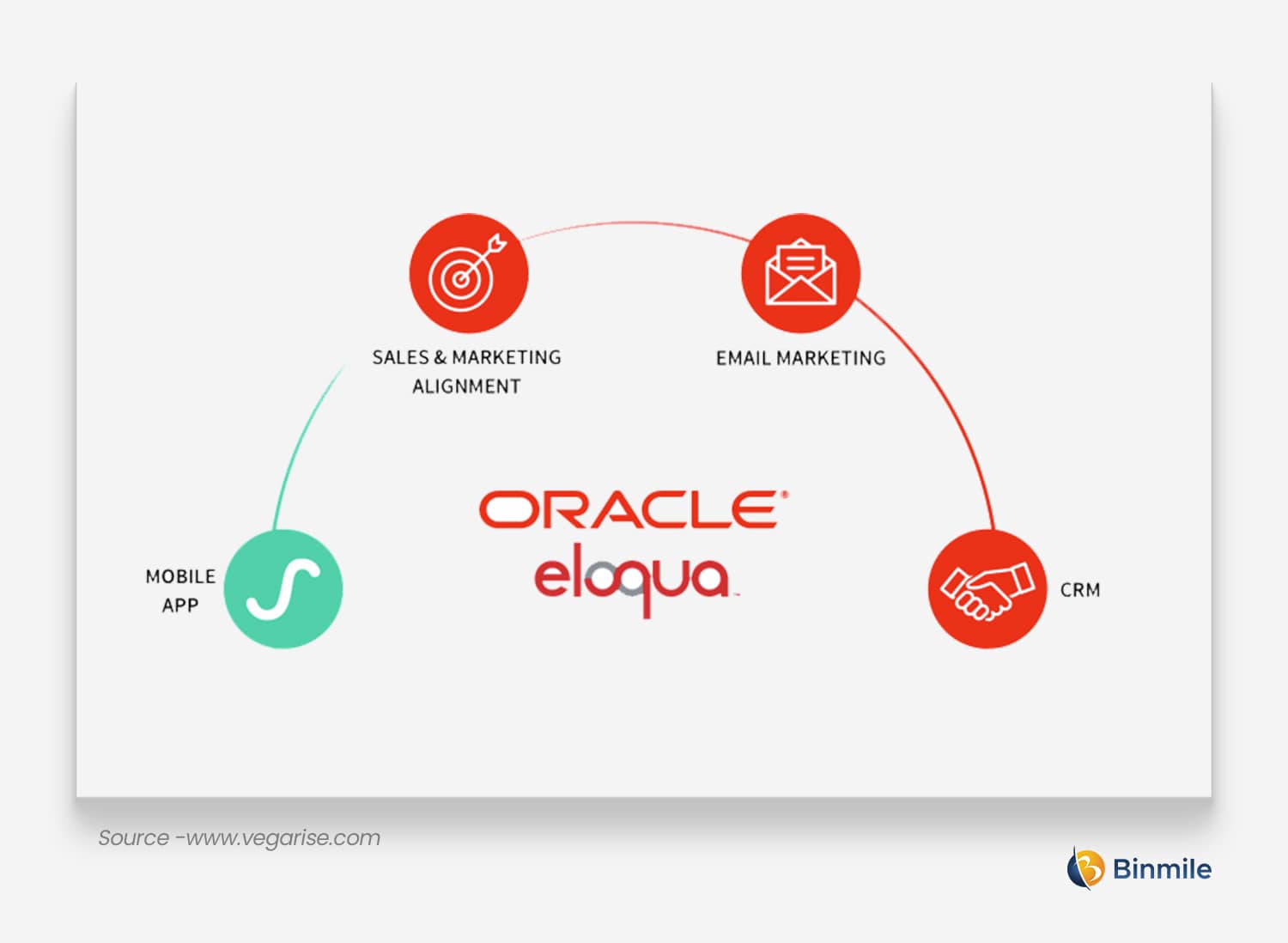 SALES & MARKETING ALIGNMENT

EMAIL MARKETING

MOBILE APP

ORACLE eloqua

CRM

Source -www.vegarise.com

Binmile